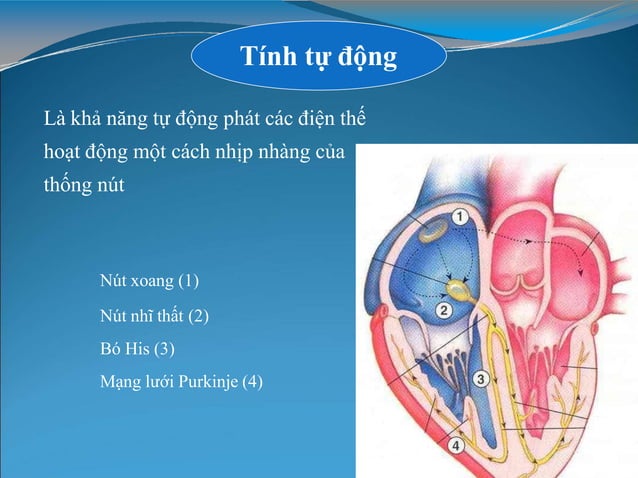 Tính tự động

Là khả năng tự động phát các điện thế hoạt động một cách nhịp nhàng của thống nút

Nút xoang (1)

Nút nhĩ thất (2)

Bó His (3)

Mạng lưới Purkinje (4)

1

2

3

4